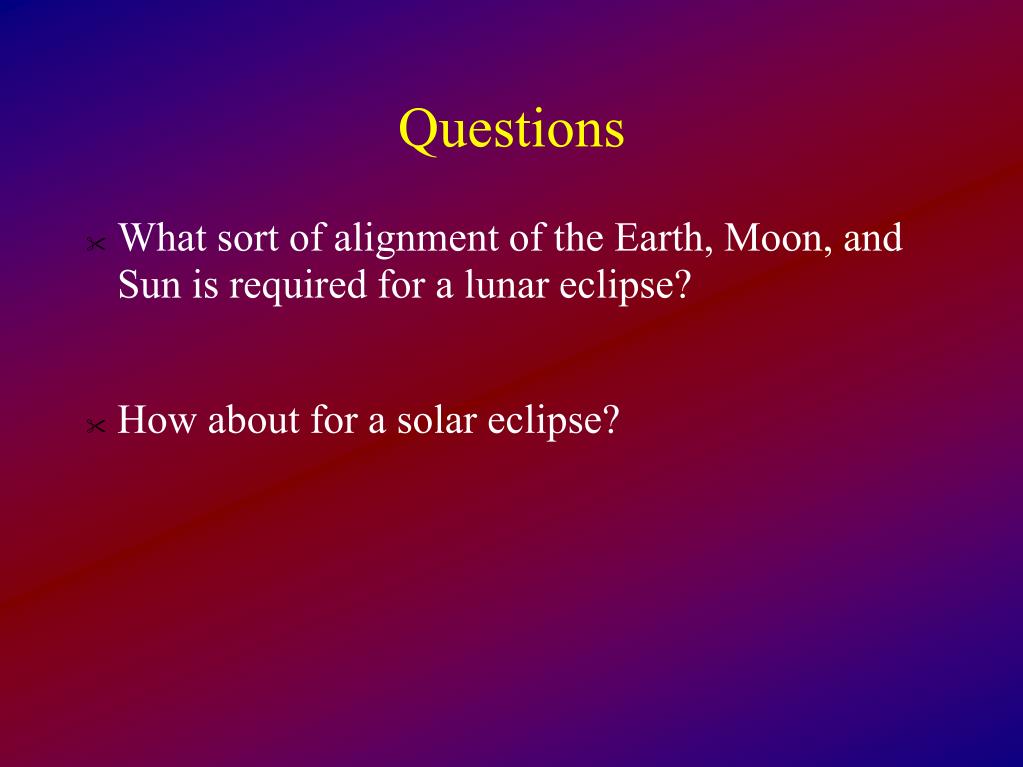 Questions

What sort of alignment of the Earth, Moon, and Sun is required for a lunar eclipse?

How about for a solar eclipse?